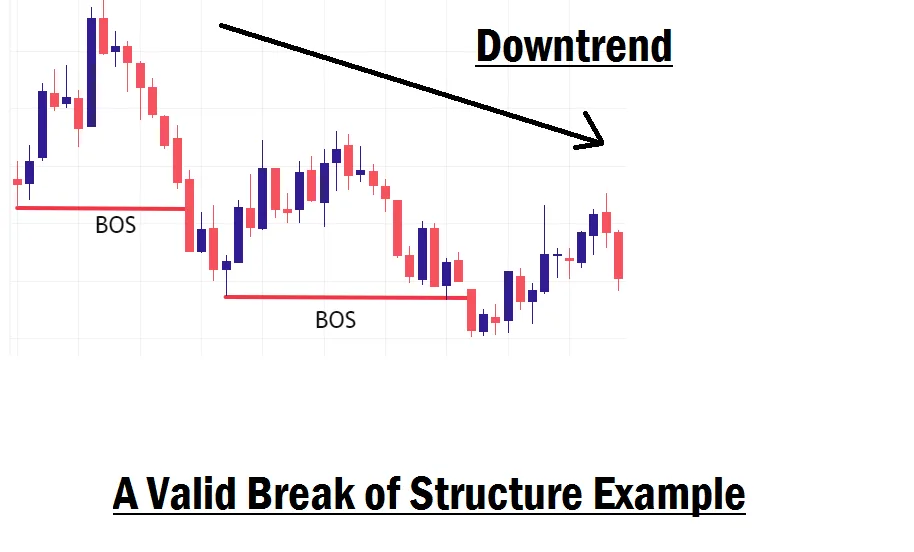 Downtrend

BOS

BOS

A Valid Break of Structure Example